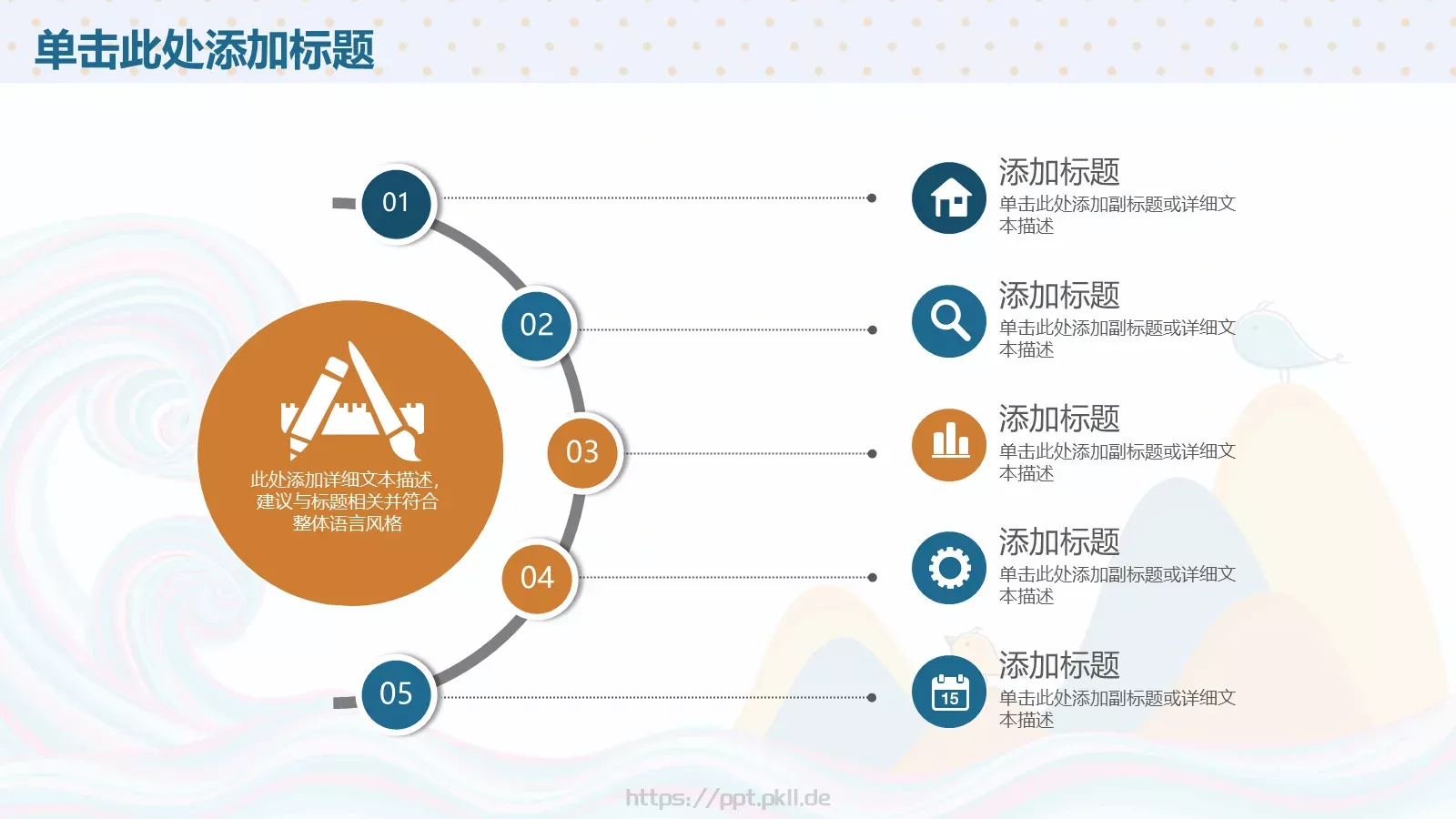 单击此处添加标题

此处添加详细文本描述，建议与标题相关并符合整体语言风格

01

02

03

04

05

添加标题

单击此处添加副标题或详细文本描述

添加标题

单击此处添加副标题或详细文本描述

添加标题

单击此处添加副标题或详细文本描述

添加标题

单击此处添加副标题或详细文本描述

15

添加标题

单击此处添加副标题或详细文本描述

https://ppt.pkll.de